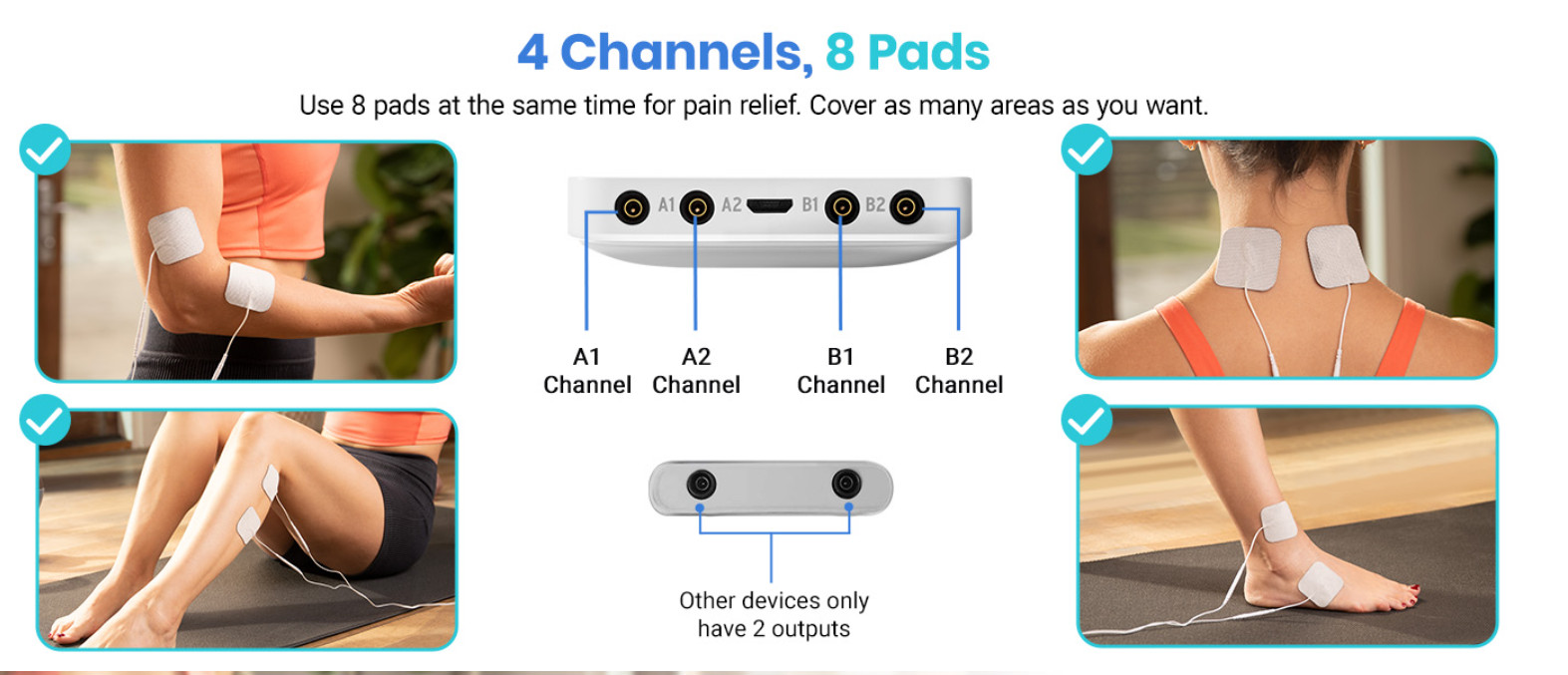 4 Channels, 8 Pads

Use 8 pads at the same time for pain relief. Cover as many areas as you want.

A1 A2 B1 B2

A1 Channel

A2 Channel

B1 Channel

B2 Channel

Other devices only have 2 outputs